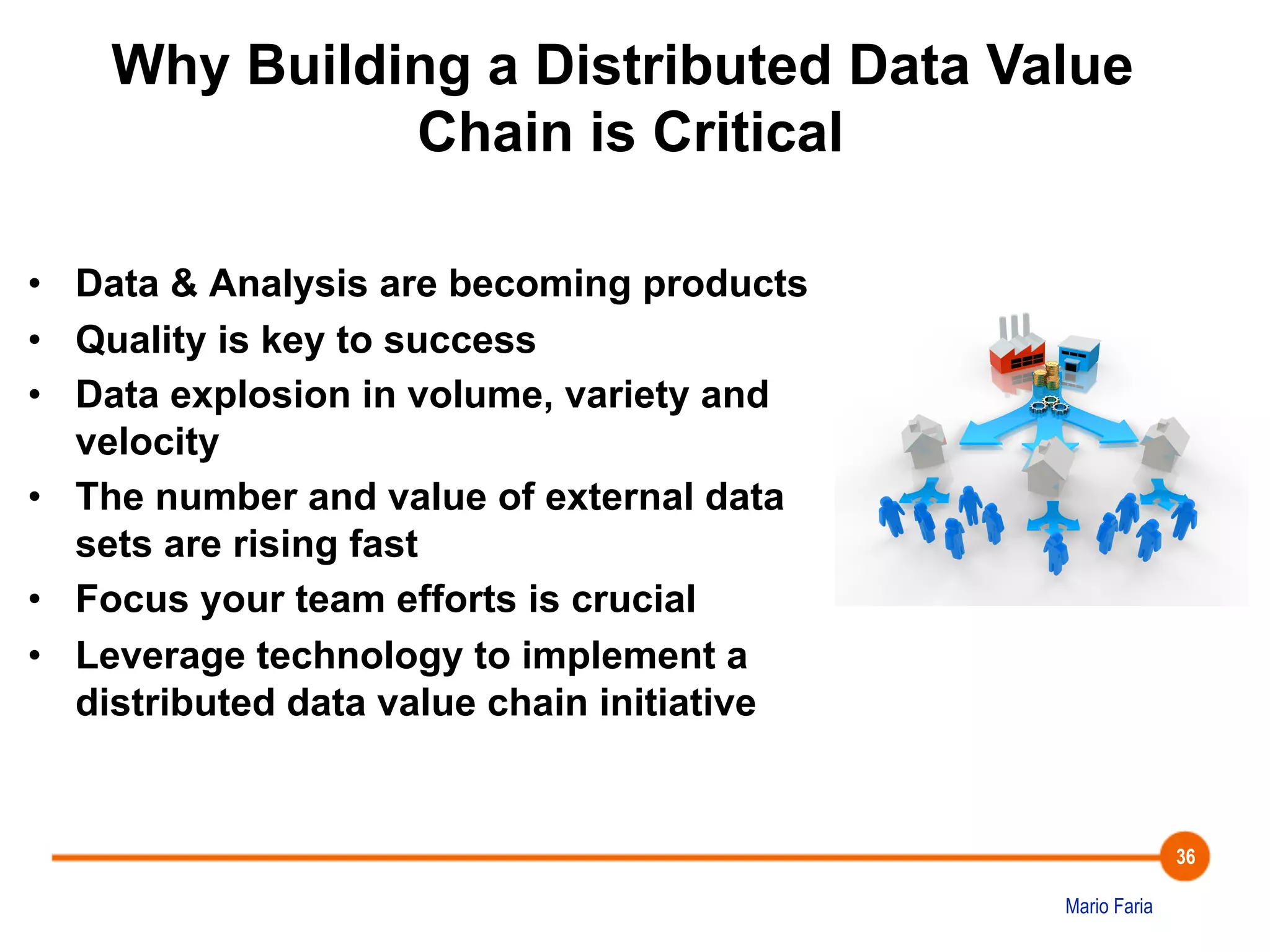 Why Building a Distributed Data Value Chain is Critical

• Data & Analysis are becoming products
• Quality is key to success
• Data explosion in volume, variety and velocity
• The number and value of external data sets are rising fast
• Focus your team efforts is crucial
• Leverage technology to implement a distributed data value chain initiative

36

Mario Faria